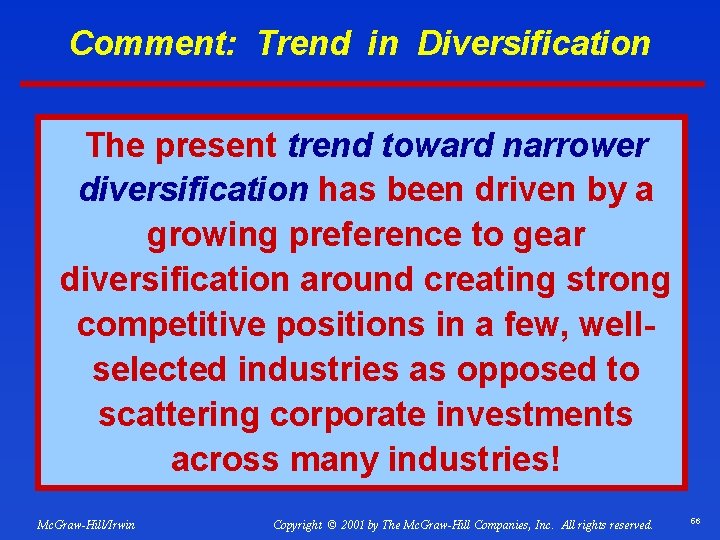 Comment: Trend in Diversification

The present trend toward narrower diversification has been driven by a growing preference to gear diversification around creating strong competitive positions in a few, well-selected industries as opposed to scattering corporate investments across many industries!

McGraw-Hill/Irwin

Copyright © 2001 by The McGraw-Hill Companies, Inc. All rights reserved.

56